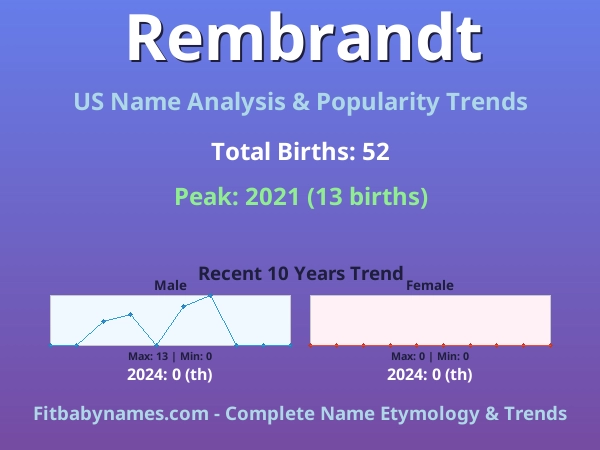 Rembrandt

US Name Analysis & Popularity Trends

Total Births: 52

Peak: 2021 (13 births)

Recent 10 Years Trend

Male

Max: 13 | Min: 0

2024: 0 (th)

Female

Max: 0 | Min: 0

2024: 0 (th)

Fitbabynames.com - Complete Name Etymology & Trends